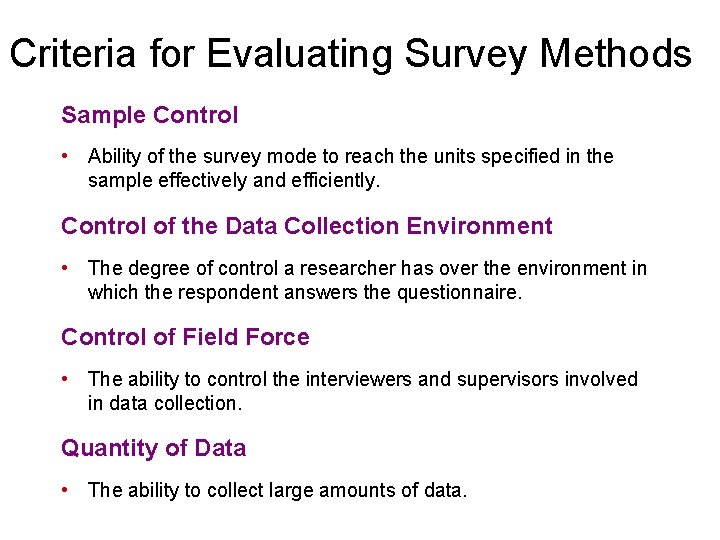 Criteria for Evaluating Survey Methods

Sample Control

• Ability of the survey mode to reach the units specified in the sample effectively and efficiently.

Control of the Data Collection Environment

• The degree of control a researcher has over the environment in which the respondent answers the questionnaire.

Control of Field Force

• The ability to control the interviewers and supervisors involved in data collection.

Quantity of Data

• The ability to collect large amounts of data.